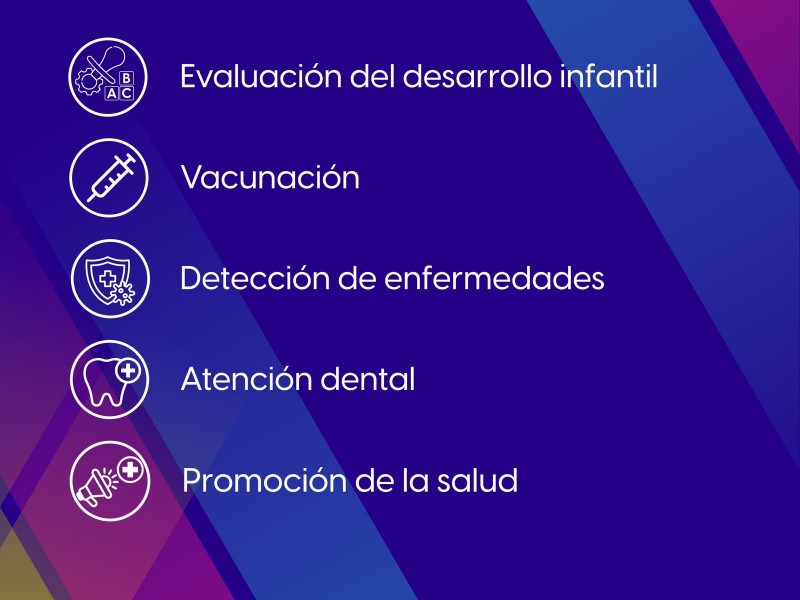 B
A C

Evaluación del desarrollo infantil

Vacunación

Detección de enfermedades

Atención dental

Promoción de la salud